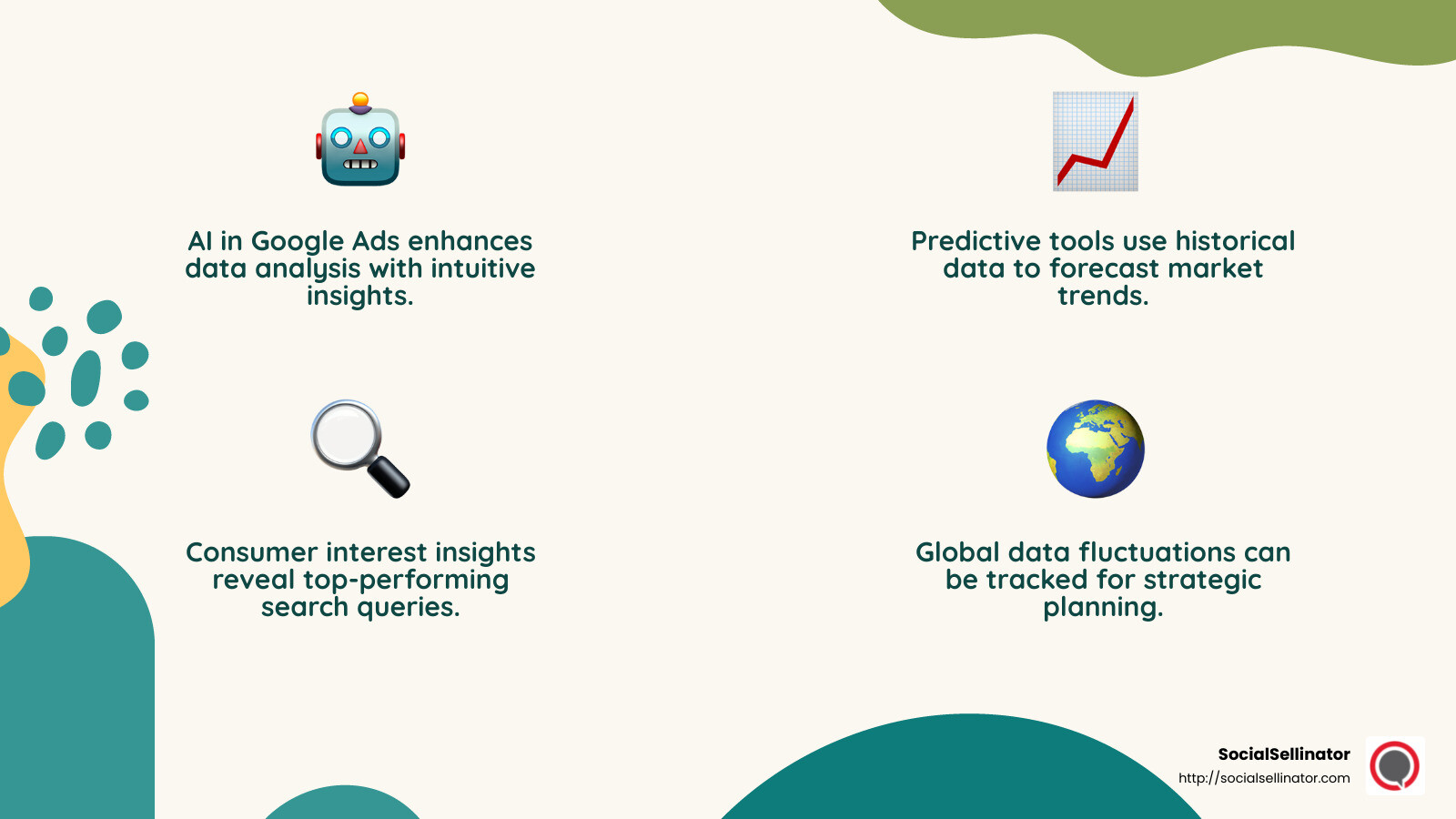 AI in Google Ads enhances data analysis with intuitive insights.

Predictive tools use historical data to forecast market trends.

Consumer interest insights reveal top-performing search queries.

Global data fluctuations can be tracked for strategic planning.

SocialSellinator
http://socialsellinator.com